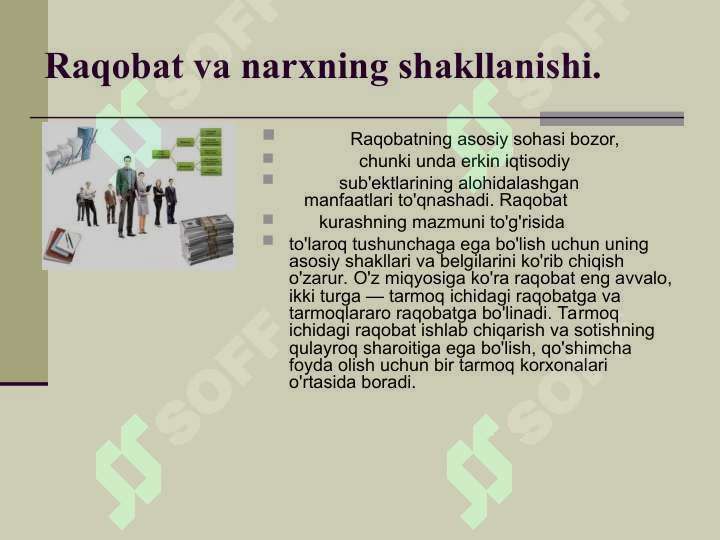 Raqobat va narxning shakllanishi.

Raqobatning asosiy sohasi bozor,

chunki unda erkin iqtisodiy

sub'ektlarining alohidalashgan manfaatlari to'qnashadi. Raqobat

kurashning mazmuni to'g'risida

to'laroq tushunchaga ega bo'lish uchun uning asosiy shakllari va belgilarini ko'rib chiqish o'zarur. O'z miqyosiga ko'ra raqobat eng avvalo, ikki turga — tarmoq ichidagi raqobatga va tarmoqlararo raqobatga bo'linadi. Tarmoq ichidagi raqobat ishlab chiqarish va sotishning qulayroq sharoitiga ega bo'lish, qo'shimcha foyda olish uchun bir tarmoq korxonalari o'rtasida boradi.

SOFF SOFF SOFF SOFF